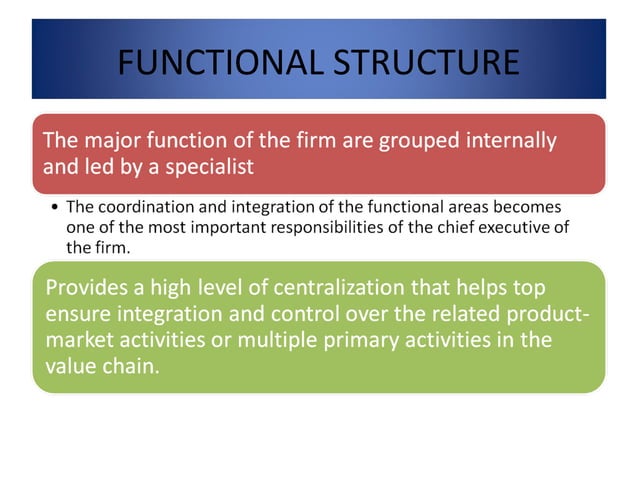 FUNCTIONAL STRUCTURE

The major function of the firm are grouped internally and led by a specialist

• The coordination and integration of the functional areas becomes one of the most important responsibilities of the chief executive of the firm.

Provides a high level of centralization that helps top ensure integration and control over the related product-market activities or multiple primary activities in the value chain.